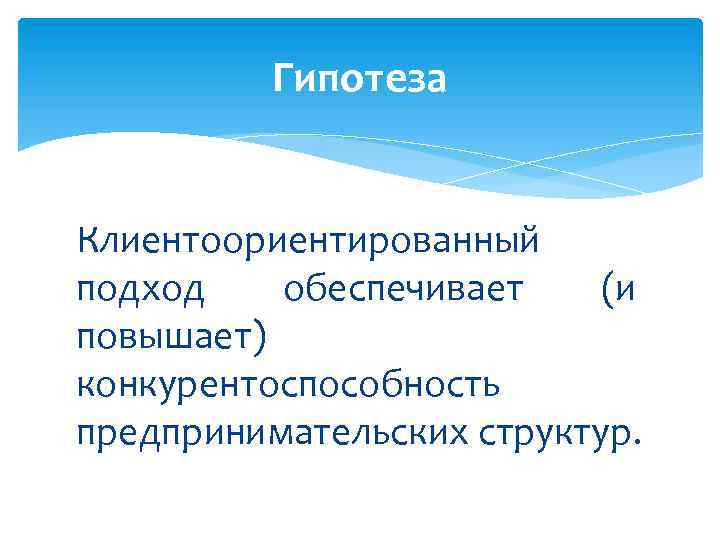 Гипотеза

Клиентоориентированный подход обеспечивает (и повышает) конкурентоспособность предпринимательских структур.